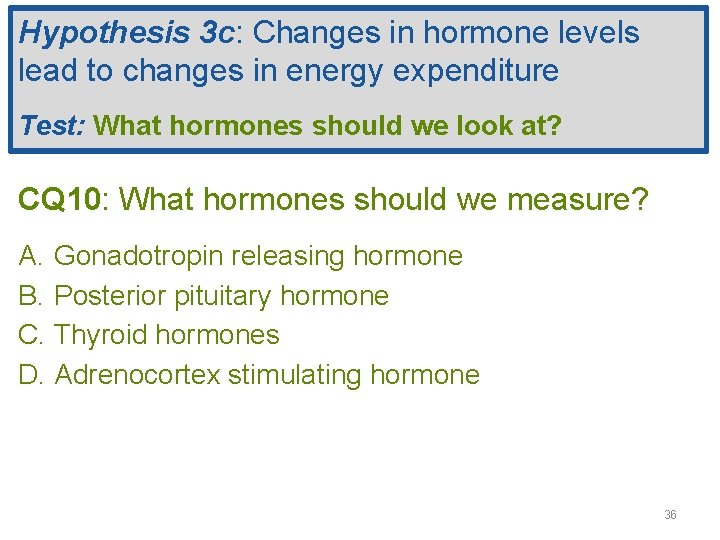 Hypothesis 3c: Changes in hormone levels lead to changes in energy expenditure

Test: What hormones should we look at?

CQ10: What hormones should we measure?

A. Gonadotropin releasing hormone
B. Posterior pituitary hormone
C. Thyroid hormones
D. Adrenocortex stimulating hormone

36